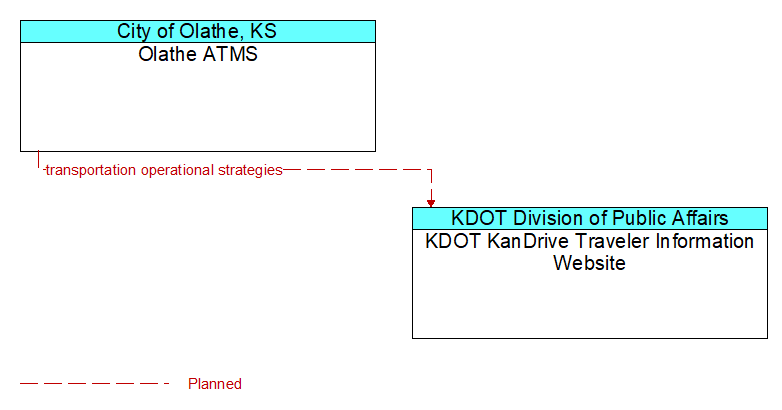 City of Olathe, KS
Olathe ATMS

transportation operational strategies

KDOT Division of Public Affairs
KDOT KanDrive Traveler Information Website

Planned